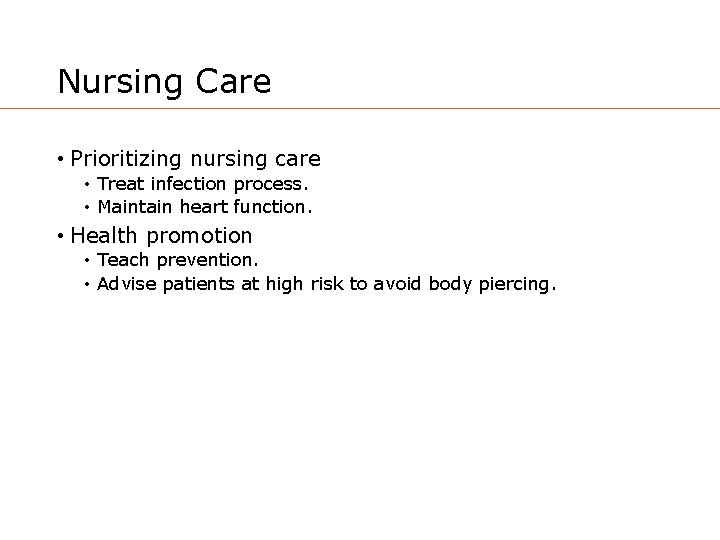 Nursing Care

• Prioritizing nursing care
  • Treat infection process.
  • Maintain heart function.
• Health promotion
  • Teach prevention.
  • Advise patients at high risk to avoid body piercing.